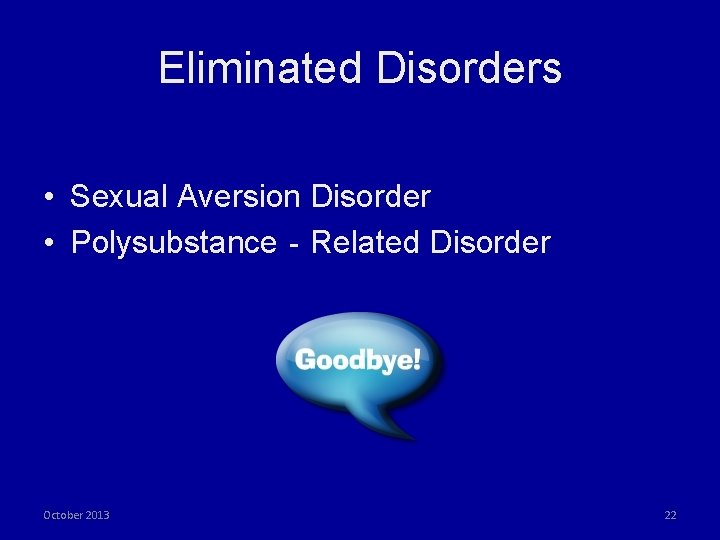 Eliminated Disorders

• Sexual Aversion Disorder
• Polysubstance - Related Disorder

Goodbye!

October 2013

22